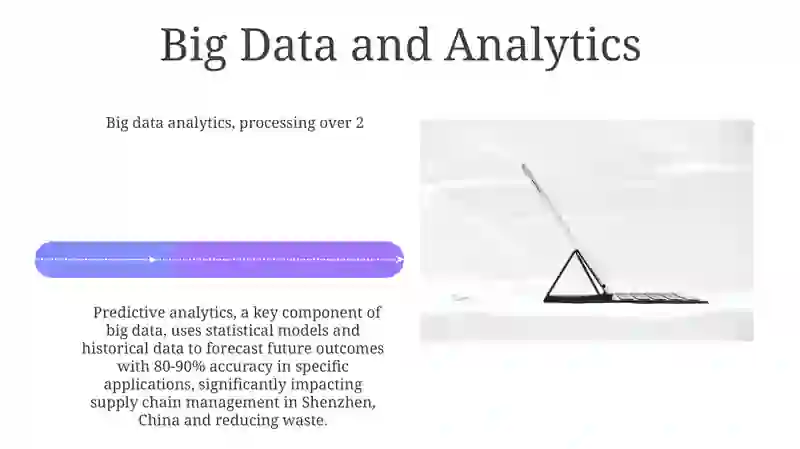 Big Data and Analytics

Big data analytics, processing over 2

Predictive analytics, a key component of big data, uses statistical models and historical data to forecast future outcomes with 80-90% accuracy in specific applications, significantly impacting supply chain management in Shenzhen, China and reducing waste.